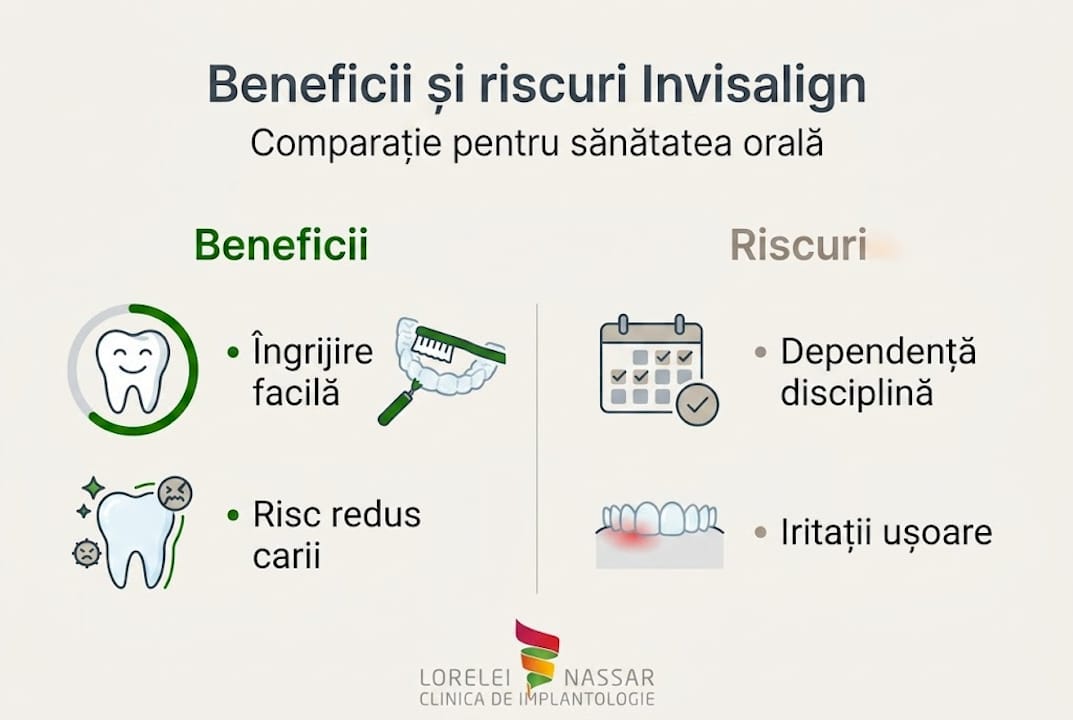 Beneficii și riscuri Invisalign
Comparație pentru sănătatea orală

Beneficii

• Îngrijire facilă

• Risc redus carii

Riscuri

• Dependență disciplină

• Iritații ușoare

LORELEI NASSAR
CLINICA DE IMPLANTOLOGIE